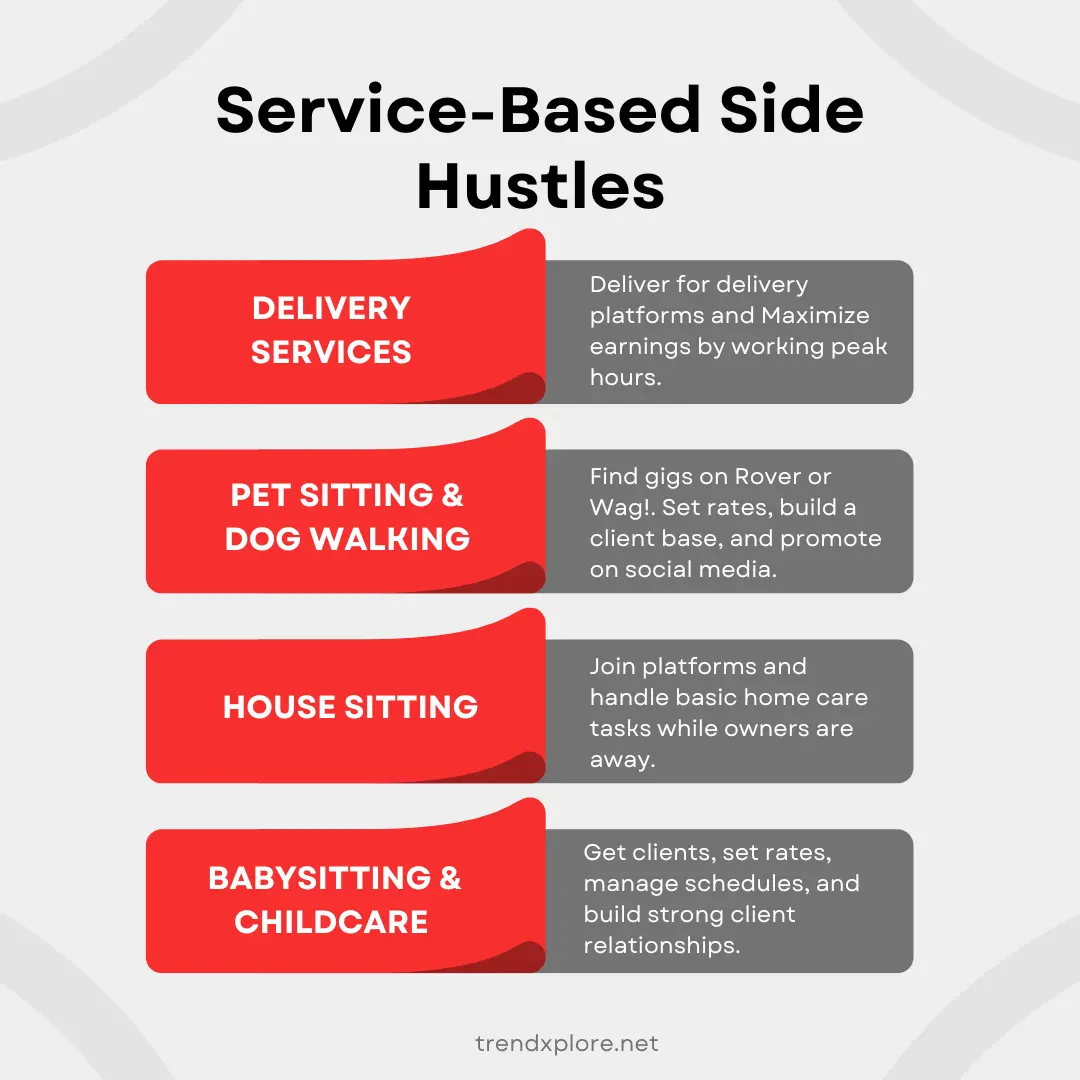 Service-Based Side Hustles

DELIVERY SERVICES

Deliver for delivery platforms and Maximize earnings by working peak hours.

PET SITTING & DOG WALKING

Find gigs on Rover or Wag!. Set rates, build a client base, and promote on social media.

HOUSE SITTING

Join platforms and handle basic home care tasks while owners are away.

BABYSITTING & CHILDCARE

Get clients, set rates, manage schedules, and build strong client relationships.

trendxplore.net